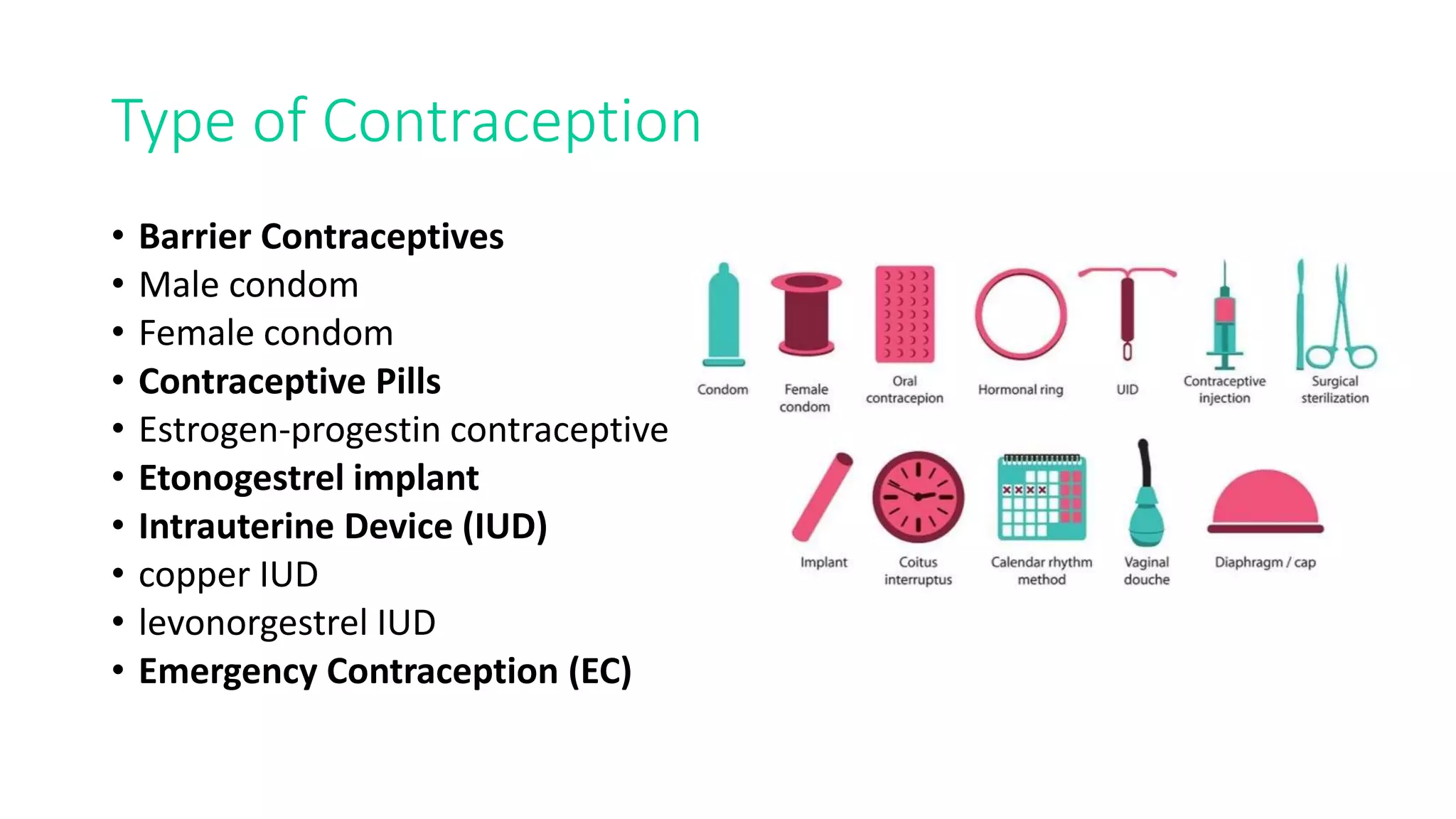 Type of Contraception

• Barrier Contraceptives
• Male condom
• Female condom
• Contraceptive Pills
• Estrogen-progestin contraceptive
• Etonogestrel implant
• Intrauterine Device (IUD)
• copper IUD
• levonorgestrel IUD
• Emergency Contraception (EC)

Condom
Female condom
Oral contracepion
Hormonal ring
UID
Contraceptive injection
Surgical sterilization
Implant
Coitus interruptus
Calendar rhythm method
Vaginal douche
Diaphragm / cap